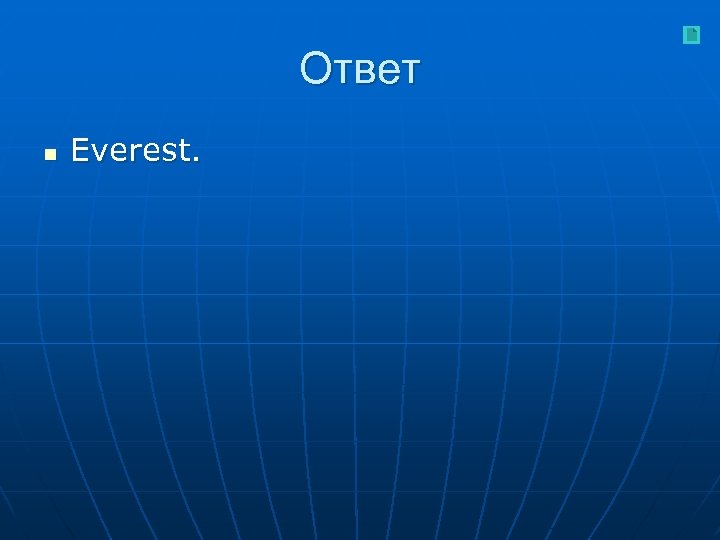 Ответ

Everest.